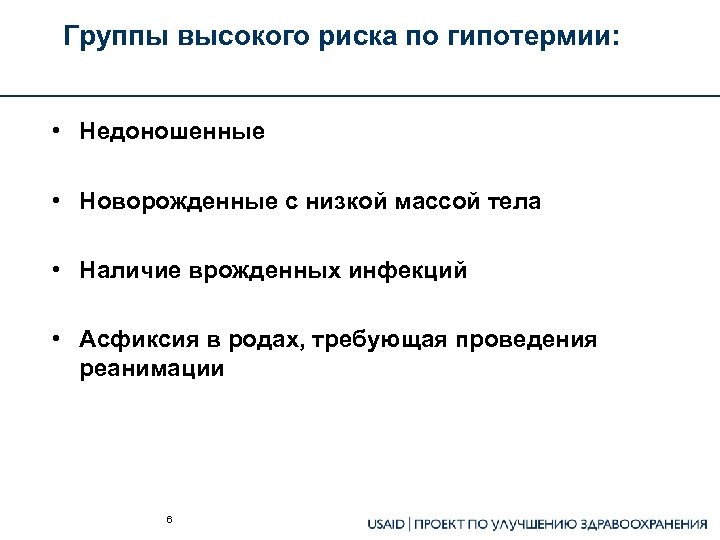 Группы высокого риска по гипотермии:

• Недоношенные

• Новорожденные с низкой массой тела

• Наличие врожденных инфекций

• Асфиксия в родах, требующая проведения реанимации

6

USAID | ПРОЕКТ ПО УЛУЧШЕНИЮ ЗДРАВООХРАНЕНИЯ